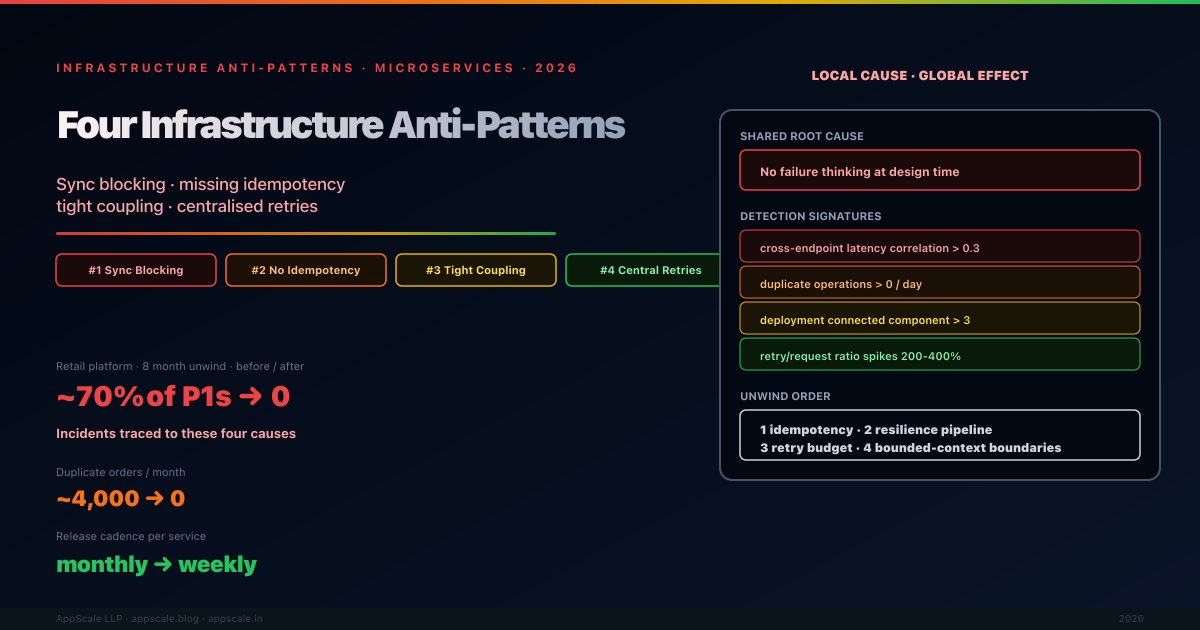 INFRASTRUCTURE ANTI-PATTERNS · MICROSERVICES · 2026

Four Infrastructure Anti-Patterns

Sync blocking · missing idempotency
tight coupling · centralised retries

#1 Sync Blocking
#2 No Idempotency
#3 Tight Coupling
#4 Central Retries

Retail platform · 8 month unwind · before / after

~70% of P1s → 0

Incidents traced to these four causes

Duplicate orders / month

~4,000 → 0

Release cadence per service

monthly → weekly

LOCAL CAUSE · GLOBAL EFFECT

SHARED ROOT CAUSE

No failure thinking at design time

DETECTION SIGNATURES

cross-endpoint latency correlation > 0.3

duplicate operations > 0 / day

deployment connected component > 3

retry/request ratio spikes 200-400%

UNWIND ORDER

1 idempotency · 2 resilience pipeline
3 retry budget · 4 bounded-context boundaries

AppScale LLP · appscale.blog · appscale.in

2026